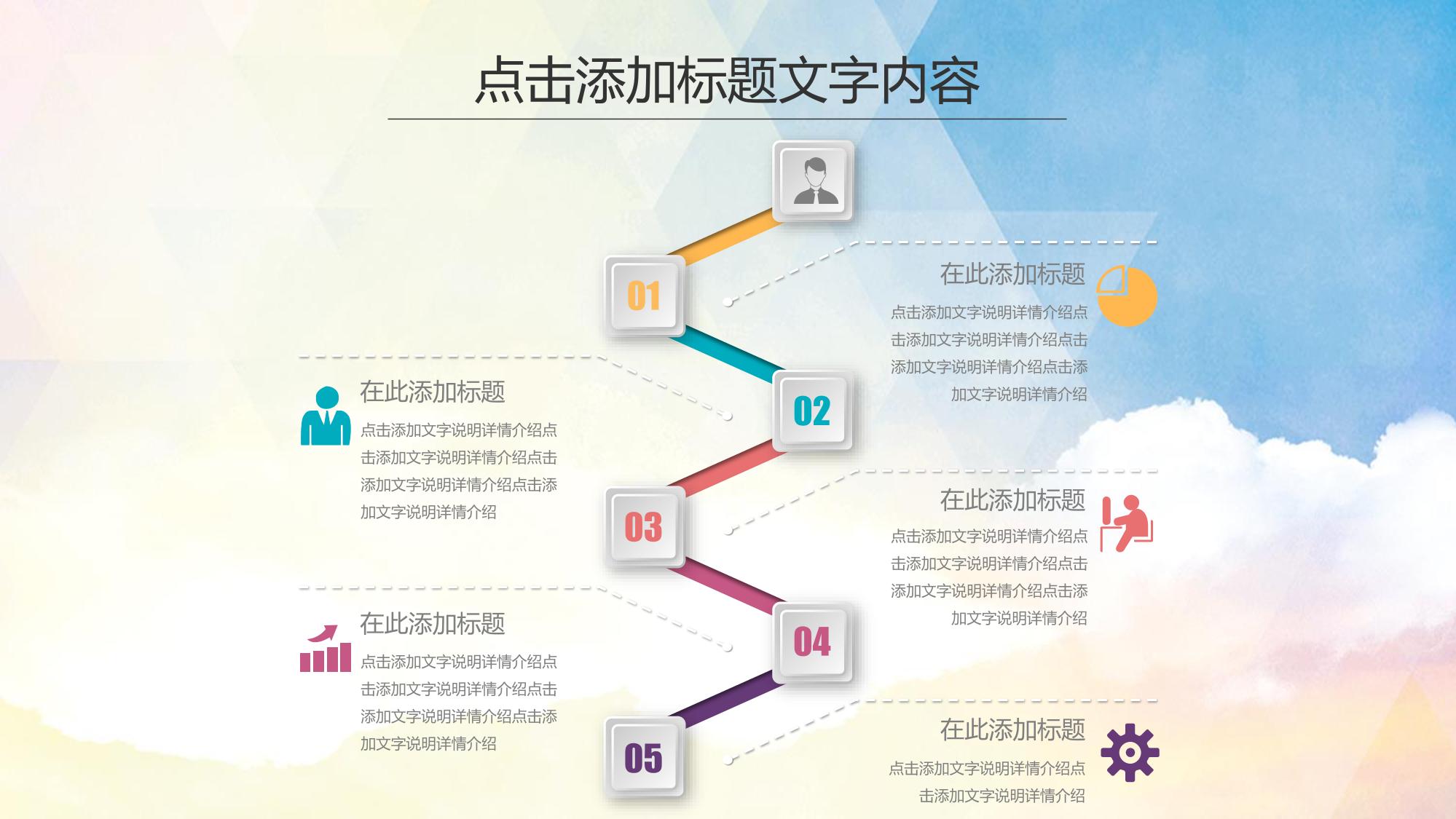 点击添加标题文字内容

01

在此添加标题

点击添加文字说明详情介绍点击添加文字说明详情介绍点击添加文字说明详情介绍点击添加文字说明详情介绍

02

在此添加标题

点击添加文字说明详情介绍点击添加文字说明详情介绍点击添加文字说明详情介绍点击添加文字说明详情介绍

03

在此添加标题

点击添加文字说明详情介绍点击添加文字说明详情介绍点击添加文字说明详情介绍点击添加文字说明详情介绍

04

在此添加标题

点击添加文字说明详情介绍点击添加文字说明详情介绍点击添加文字说明详情介绍点击添加文字说明详情介绍

05

在此添加标题

点击添加文字说明详情介绍点击添加文字说明详情介绍